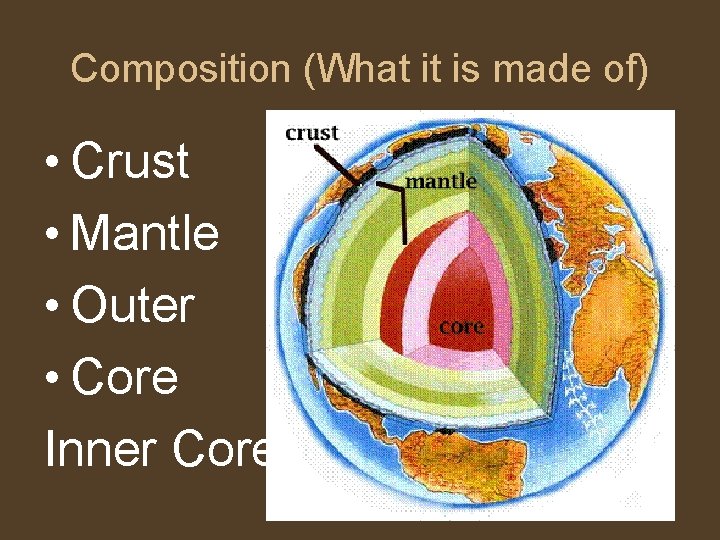 Composition (What it is made of)

• Crust
• Mantle
• Outer
• Core
Inner Core

crust
mantle
core